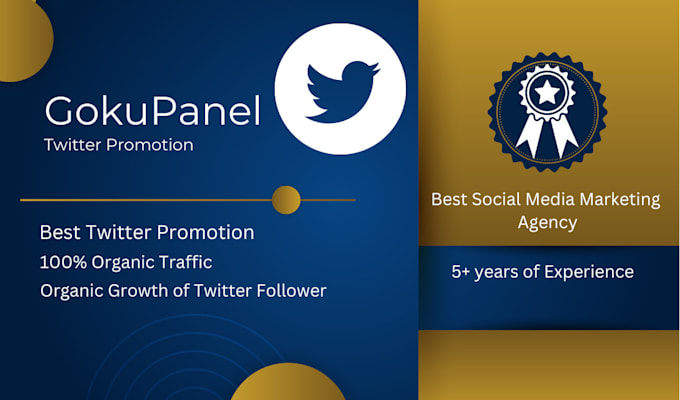 GokuPanel
Twitter Promotion

Best Twitter Promotion
100% Organic Traffic
Organic Growth of Twitter Follower

Best Social Media Marketing Agency

5+ years of Experience